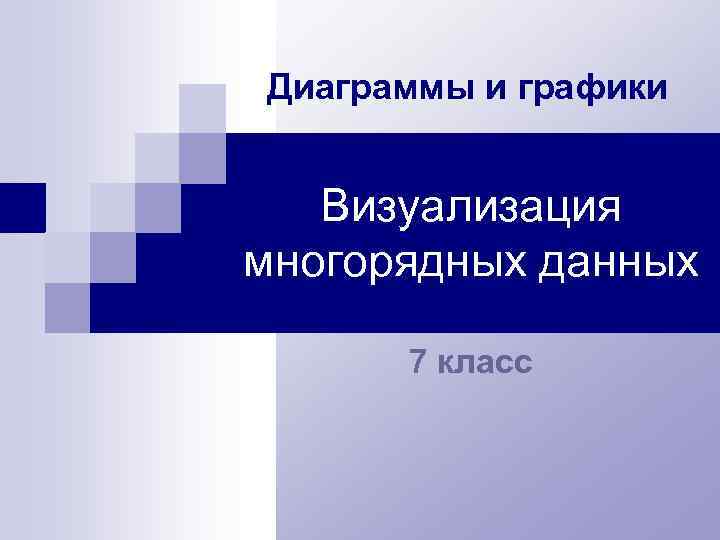 Диаграммы и графики

Визуализация многорядных данных

7 класс